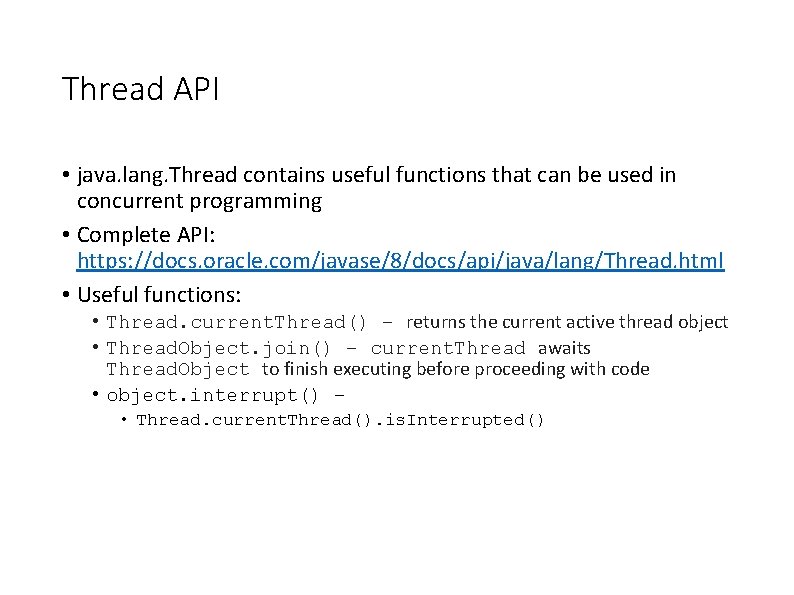 Thread API

• java.lang.Thread contains useful functions that can be used in concurrent programming

• Complete API: https://docs.oracle.com/javase/8/docs/api/java/lang/Thread.html

• Useful functions:
  • Thread.currentThread() – returns the current active thread object
  • ThreadObject.join() – currentThread awaits ThreadObject to finish executing before proceeding with code
  • object.interrupt() –
    • Thread.currentThread().isInterrupted()